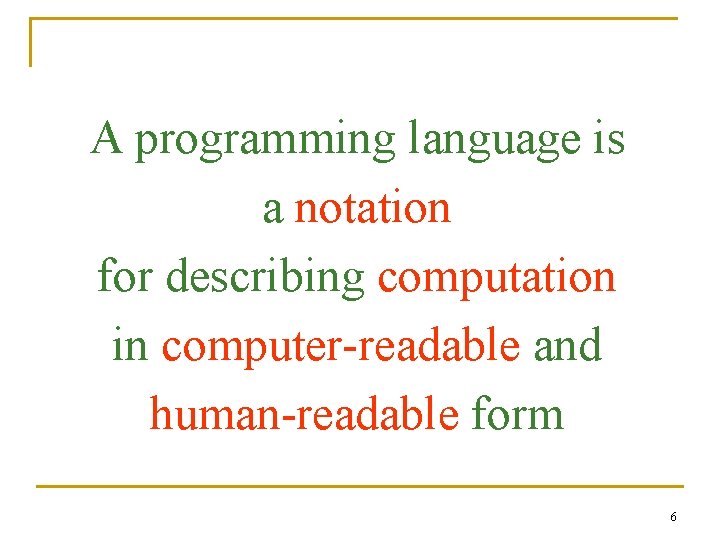 A programming language is a notation for describing computation in computer-readable and human-readable form

6